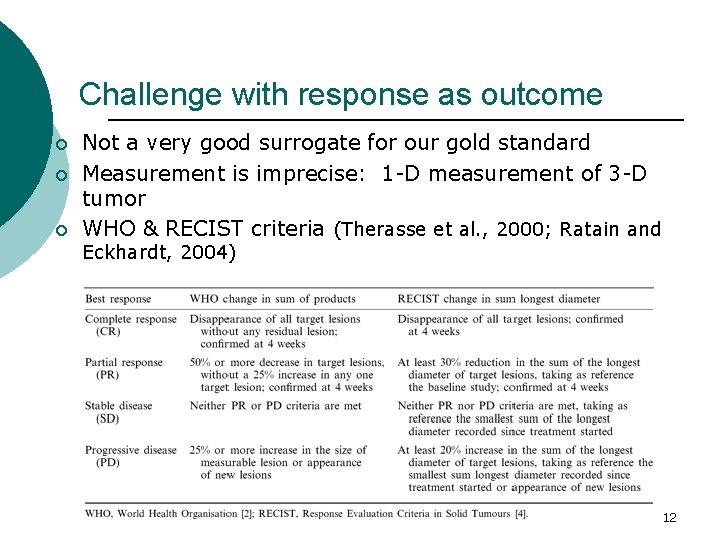 Challenge with response as outcome

Not a very good surrogate for our gold standard

Measurement is imprecise: 1-D measurement of 3-D tumor

WHO & RECIST criteria (Therasse et al., 2000; Ratain and Eckhardt, 2004)

| Best response | WHO change in sum of products | RECIST change in sum longest diameter |
|---|---|---|
| Complete response (CR) | Disappearance of all target lesions without any residual lesion; confirmed at 4 weeks | Disappearance of all target lesions; confirmed at 4 weeks |
| Partial response (PR) | 50% or more decrease in target lesions, without a 25% increase in any one target lesion; confirmed at 4 weeks | At least 30% reduction in the sum of the longest diameter of target lesions, taking as reference the baseline study; confirmed at 4 weeks |
| Stable disease (SD) | Neither PR or PD criteria are met | Neither PR nor PD criteria are met, taking as reference the smallest sum of the longest diameter recorded since treatment started |
| Progressive disease (PD) | 25% or more increase in the size of measurable lesion or appearance of new lesions | At least 20% increase in the sum of the longest diameter of target lesions, taking as reference the smallest sum longest diameter recorded since treatment started or appearance of new lesions |

WHO, World Health Organisation [2]; RECIST, Response Evaluation Criteria in Solid Tumours [4].

12